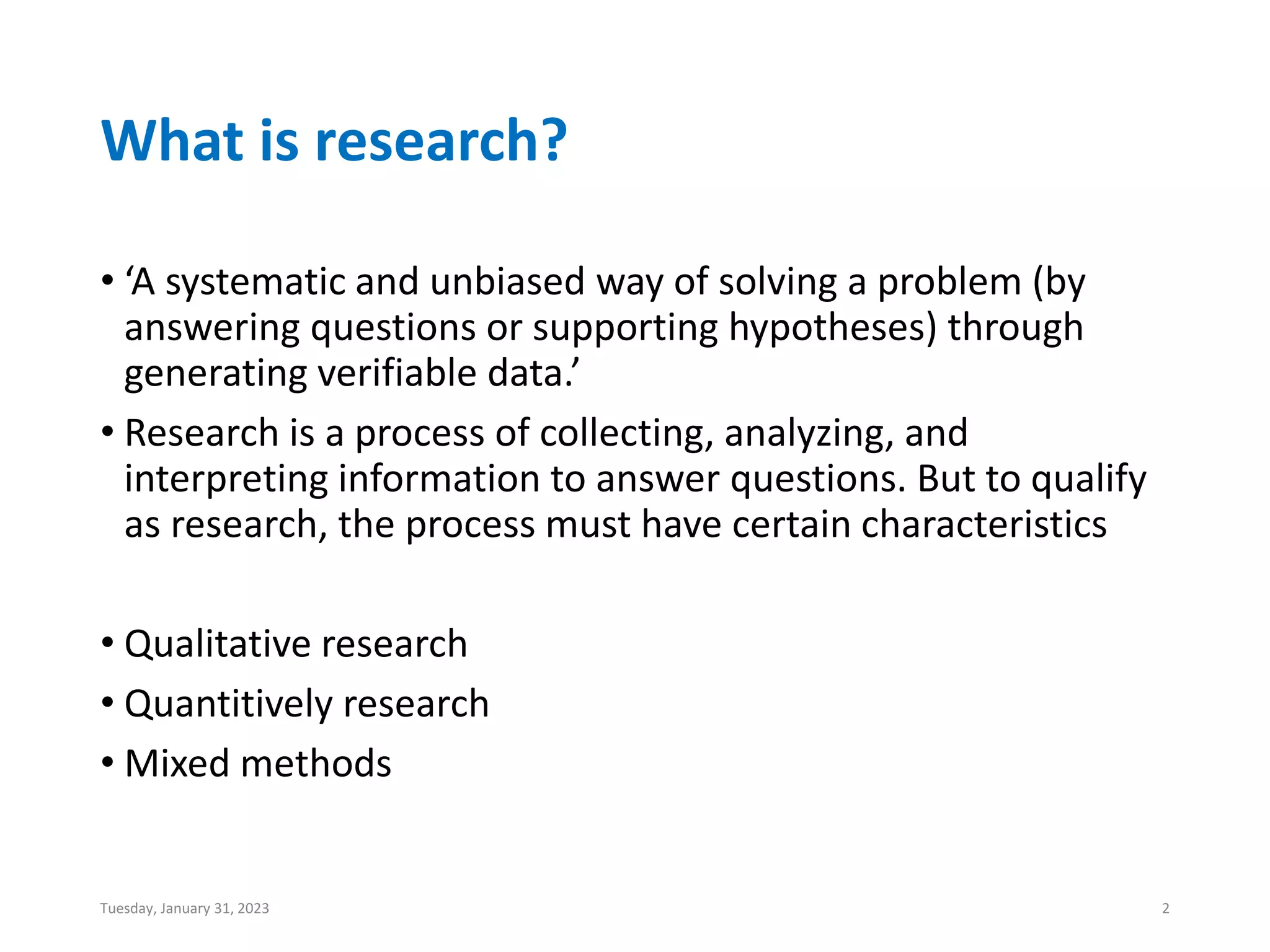 What is research?

• ‘A systematic and unbiased way of solving a problem (by answering questions or supporting hypotheses) through generating verifiable data.’

• Research is a process of collecting, analyzing, and interpreting information to answer questions. But to qualify as research, the process must have certain characteristics

• Qualitative research

• Quantitively research

• Mixed methods

Tuesday, January 31, 2023

2